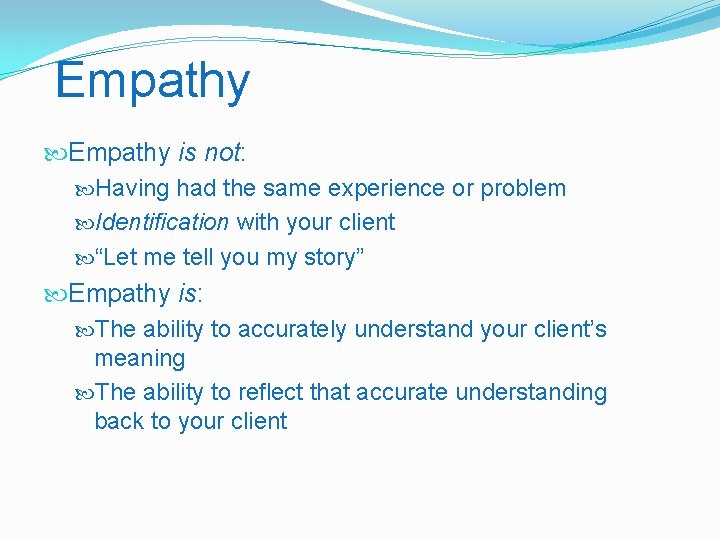 Empathy

Empathy is not:

Having had the same experience or problem

Identification with your client

“Let me tell you my story”

Empathy is:

The ability to accurately understand your client’s meaning

The ability to reflect that accurate understanding back to your client